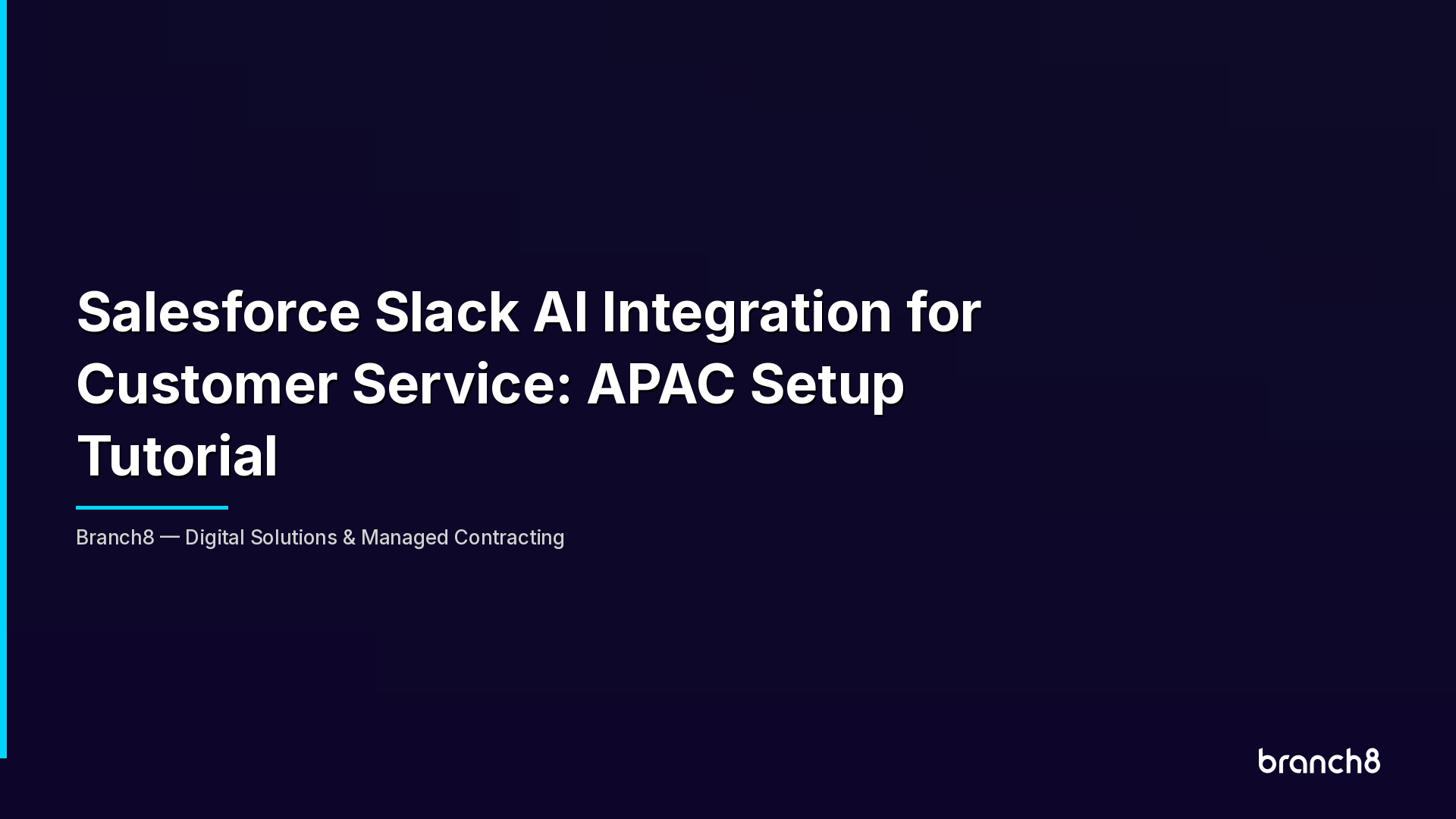 Salesforce Slack AI Integration for Customer Service: APAC Setup Tutorial

Branch8 — Digital Solutions & Managed Contracting

branch8